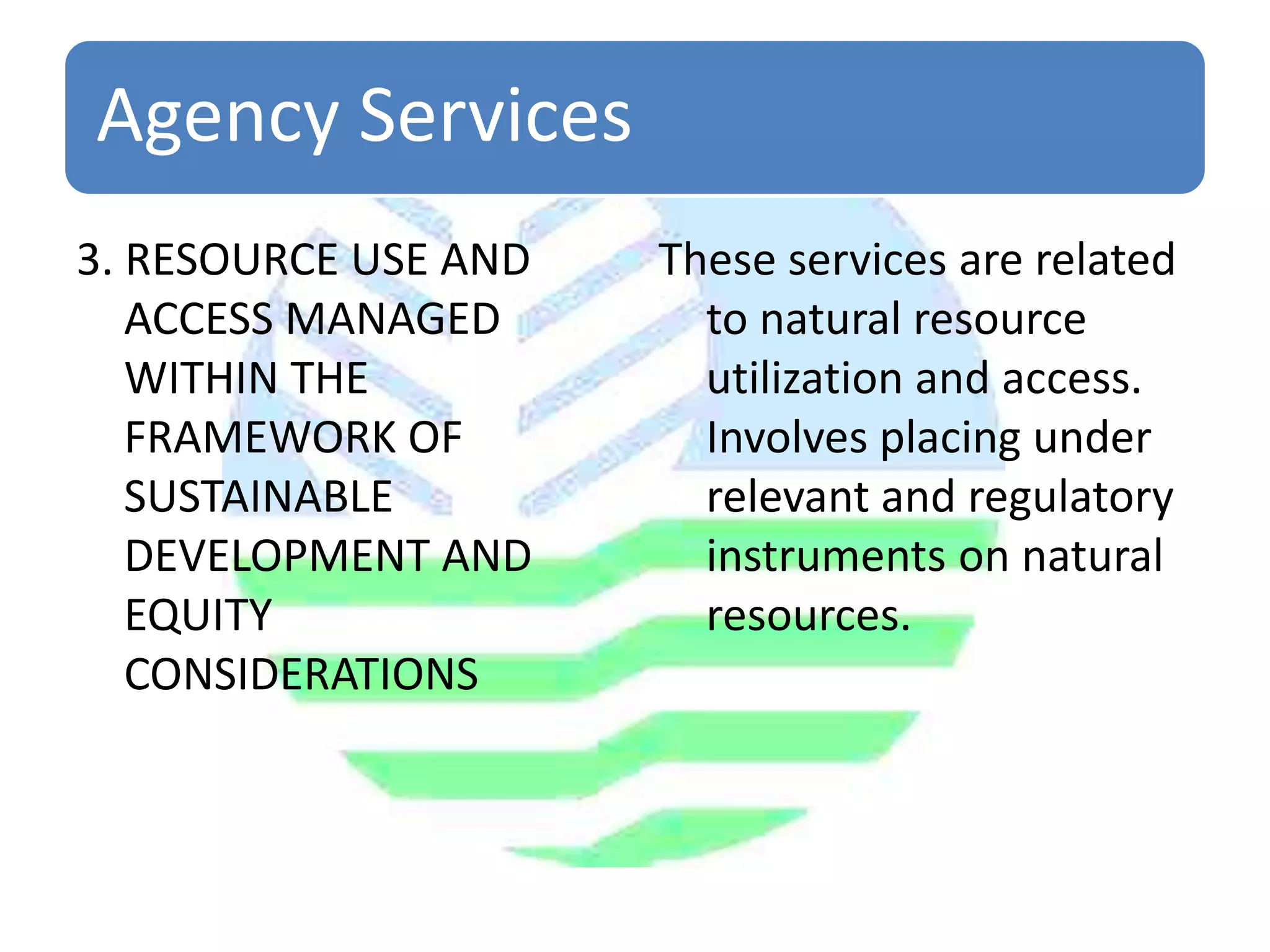 Agency Services

3. RESOURCE USE AND ACCESS MANAGED WITHIN THE FRAMEWORK OF SUSTAINABLE DEVELOPMENT AND EQUITY CONSIDERATIONS

These services are related to natural resource utilization and access. Involves placing under relevant and regulatory instruments on natural resources.